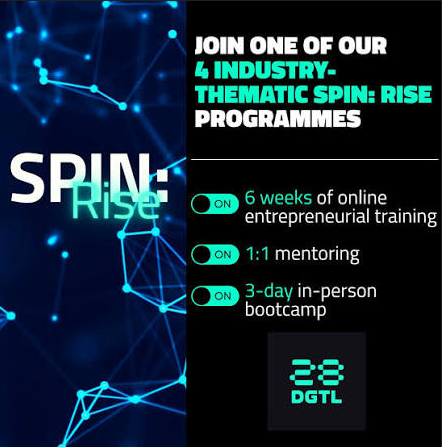 SPIN:
Rise

JOIN ONE OF OUR 4 INDUSTRY-THEMATIC SPIN: RISE PROGRAMMES

ON 6 weeks of online entrepreneurial training

ON 1:1 mentoring

ON 3-day in-person bootcamp

28
DGTL